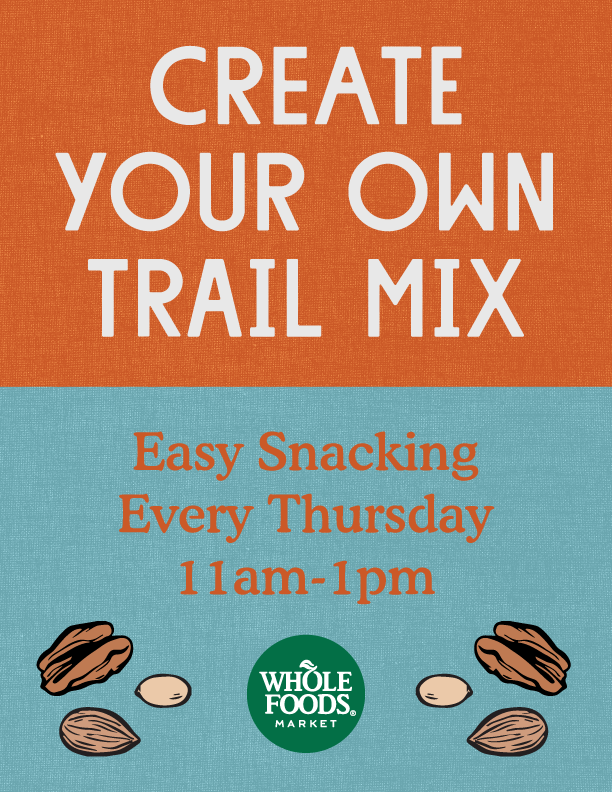 CREATE YOUR OWN TRAIL MIX

Easy Snacking
Every Thursday
11am-1pm

WHOLE FOODS®
MARKET